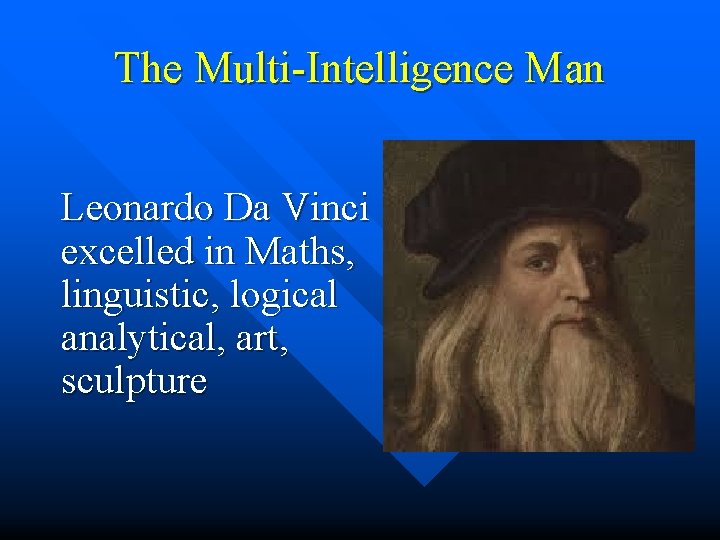 The Multi-Intelligence Man

Leonardo Da Vinci excelled in Maths, linguistic, logical analytical, art, sculpture